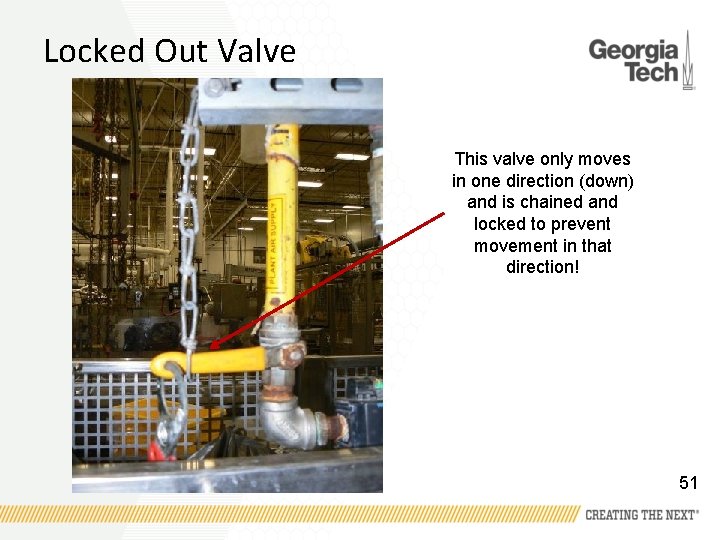 Locked Out Valve

Georgia Tech

PLANT AIR SUPPLY

This valve only moves in one direction (down) and is chained and locked to prevent movement in that direction!

51

CREATING THE NEXT®